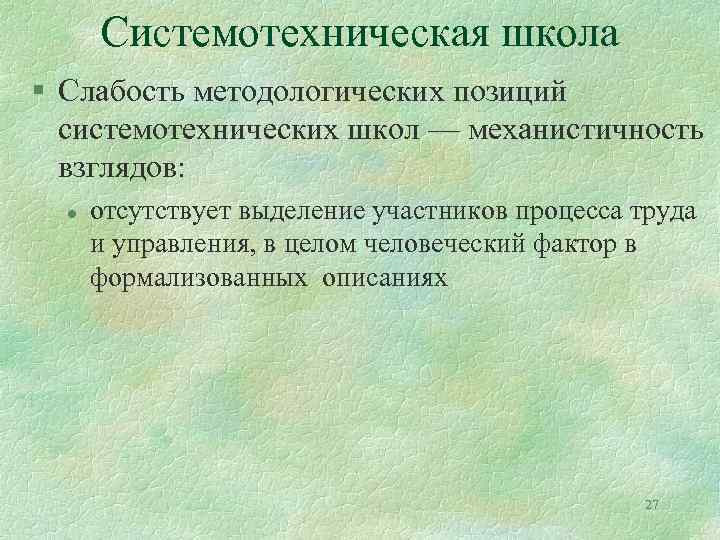 Системотехническая школа

Слабость методологических позиций системотехнических школ — механистичность взглядов:

отсутствует выделение участников процесса труда и управления, в целом человеческий фактор в формализованных описаниях

27